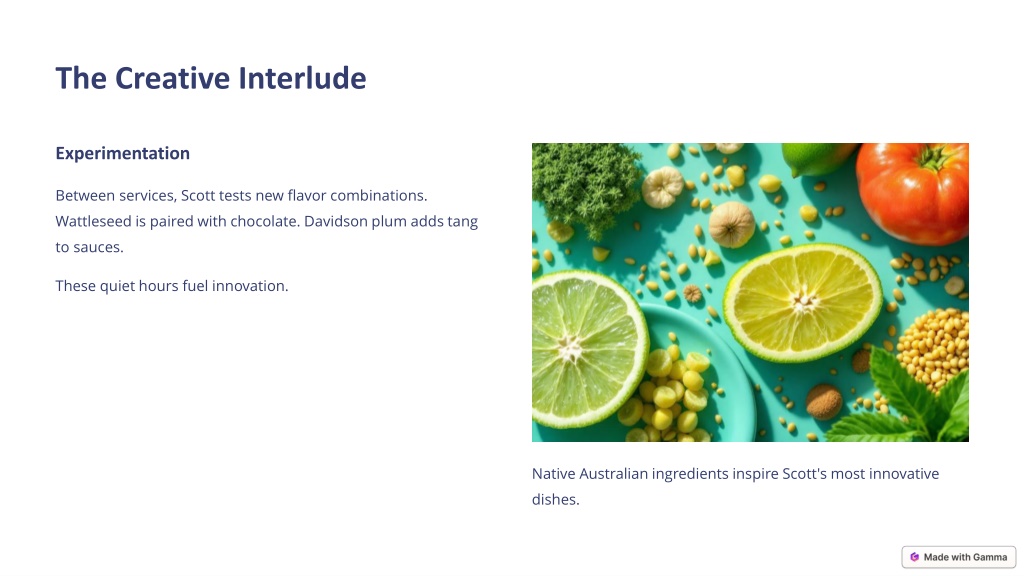 The Creative Interlude

Experimentation

Between services, Scott tests new flavor combinations. Wattleseed is paired with chocolate. Davidson plum adds tang to sauces.

These quiet hours fuel innovation.

Native Australian ingredients inspire Scott's most innovative dishes.

Made with Gamma